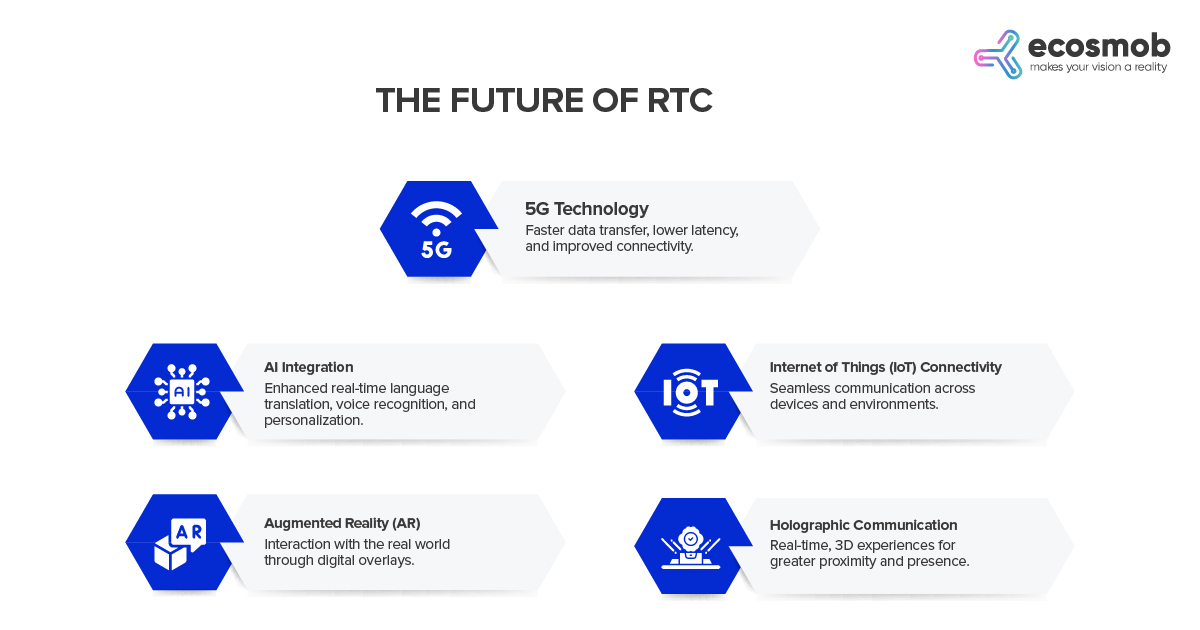 ecosmob
makes your vision a reality

THE FUTURE OF RTC

5G

5G Technology
Faster data transfer, lower latency, and improved connectivity.

AI

AI Integration
Enhanced real-time language translation, voice recognition, and personalization.

IOT

Internet of Things (IoT) Connectivity
Seamless communication across devices and environments.

AR

Augmented Reality (AR)
Interaction with the real world through digital overlays.

Holographic Communication
Real-time, 3D experiences for greater proximity and presence.